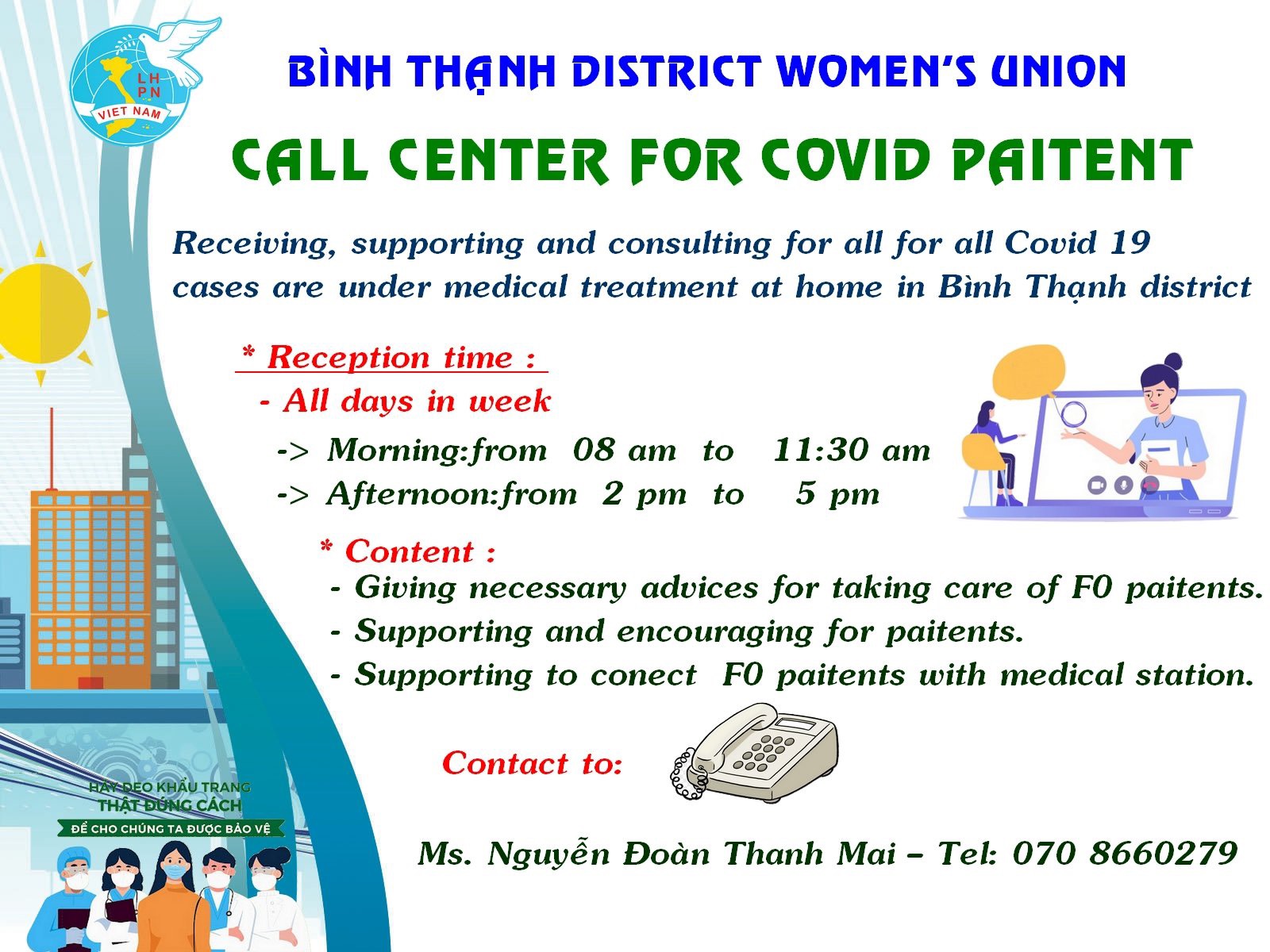 LH
PN
VIET NAM

BÌNH THẠNH DISTRICT WOMEN'S UNION

CALL CENTER FOR COVID PAITENT

Receiving, supporting and consulting for all for all Covid 19 cases are under medical treatment at home in Bình Thạnh district

* Reception time :
- All days in week
-> Morning:from 08 am to 11:30 am
-> Afternoon:from 2 pm to 5 pm

* Content :
- Giving necessary advices for taking care of F0 paitents.
- Supporting and encouraging for paitents.
- Supporting to conect F0 paitents with medical station.

Contact to:

Ms. Nguyễn Đoàn Thanh Mai – Tel: 070 8660279

HÃY ĐEO KHẨU TRANG
THẬT ĐÚNG CÁCH
ĐỂ CHO CHÚNG TA ĐƯỢC BẢO VỆ